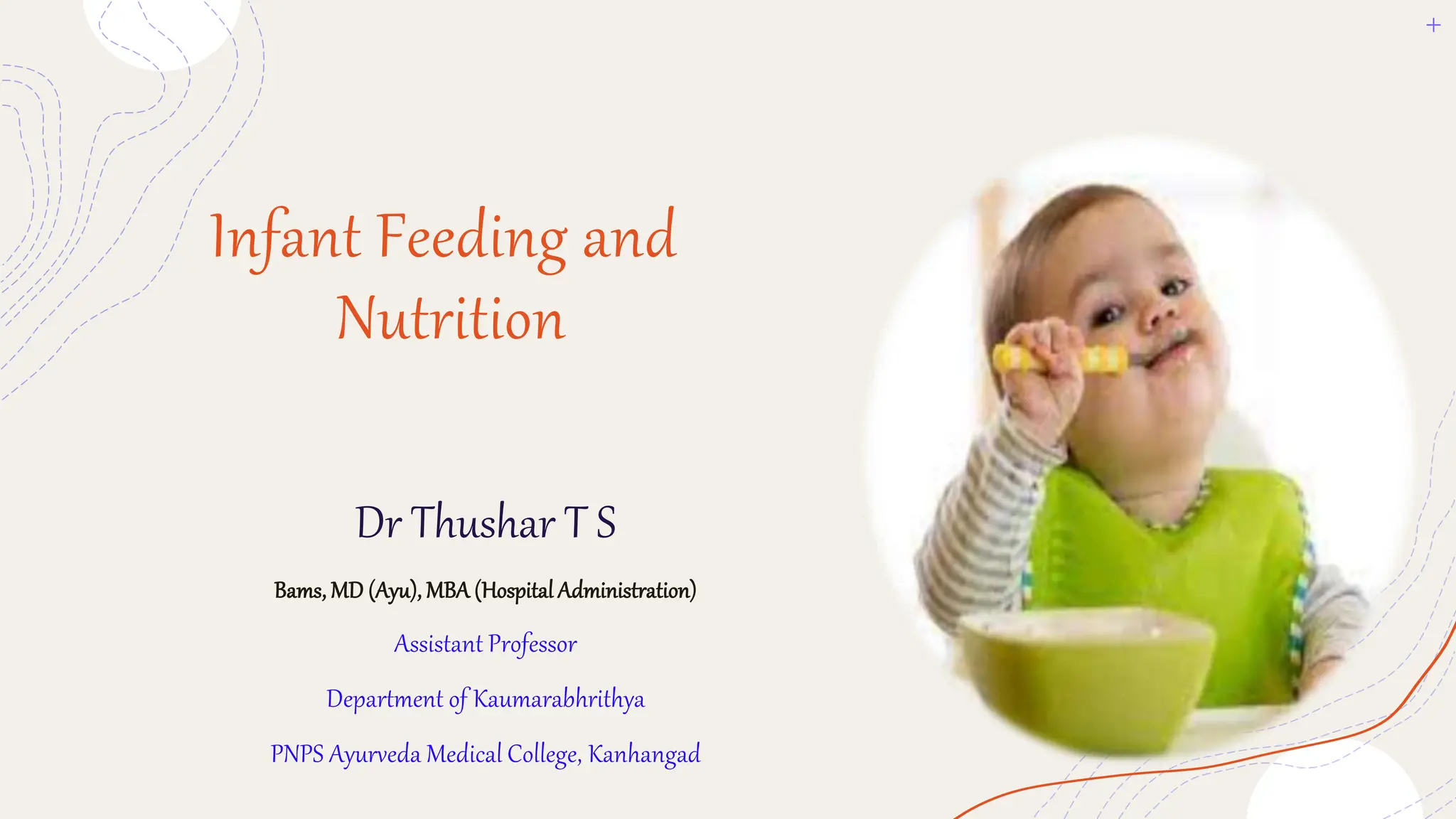 Infant Feeding and Nutrition

Dr Thushar T S

Bams, MD (Ayu), MBA (Hospital Administration)

Assistant Professor

Department of Kaumarabhrithya

PNPS Ayurveda Medical College, Kanhangad